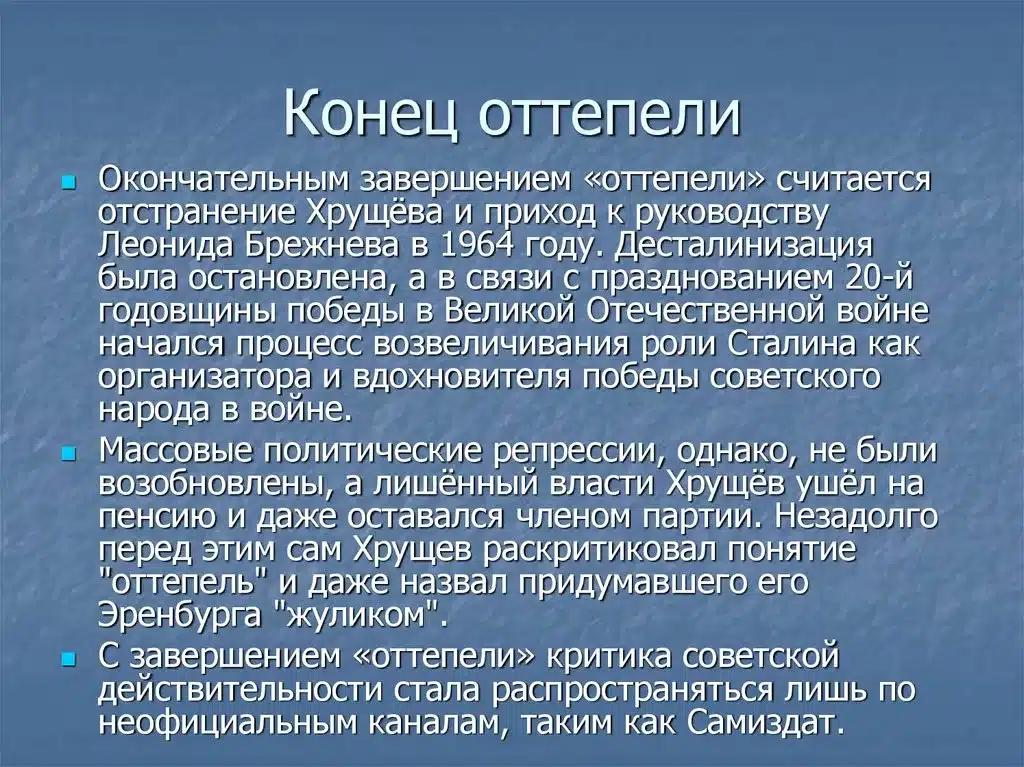 Конец оттепели

Окончательным завершением «оттепели» считается отстранение Хрущёва и приход к руководству Леонида Брежнева в 1964 году. Десталинизация была остановлена, а в связи с празднованием 20-й годовщины победы в Великой Отечественной войне начался процесс возвеличивания роли Сталина как организатора и вдохновителя победы советского народа в войне.

Массовые политические репрессии, однако, не были возобновлены, а лишённый власти Хрущёв ушёл на пенсию и даже оставался членом партии. Незадолго перед этим сам Хрущев раскритиковал понятие "оттепель" и даже назвал придумавшего его Эренбурга "жуликом".

С завершением «оттепели» критика советской действительности стала распространяться лишь по неофициальным каналам, таким как Самиздат.